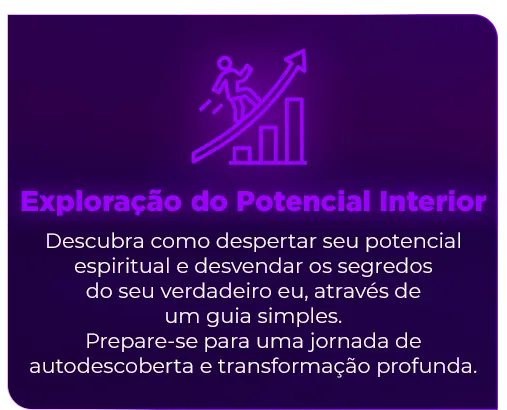 Exploração do Potencial Interior

Descubra como despertar seu potencial espiritual e desvendar os segredos do seu verdadeiro eu, através de um guia simples.
Prepare-se para uma jornada de autodescoberta e transformação profunda.